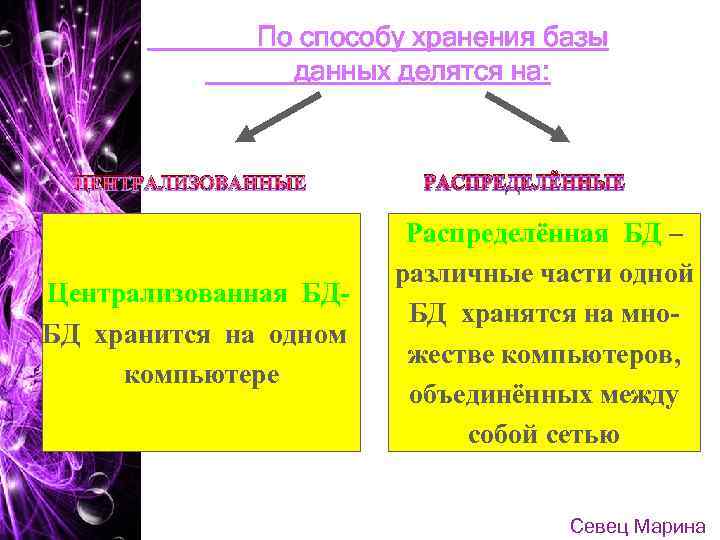 По способу хранения базы данных делятся на:

ЦЕНТРАЛИЗОВАННЫЕ

РАСПРЕДЕЛЁННЫЕ

Централизованная БД- БД хранится на одном компьютере

Распределённая БД – различные части одной БД хранятся на множестве компьютеров, объединённых между собой сетью

Севец Марина